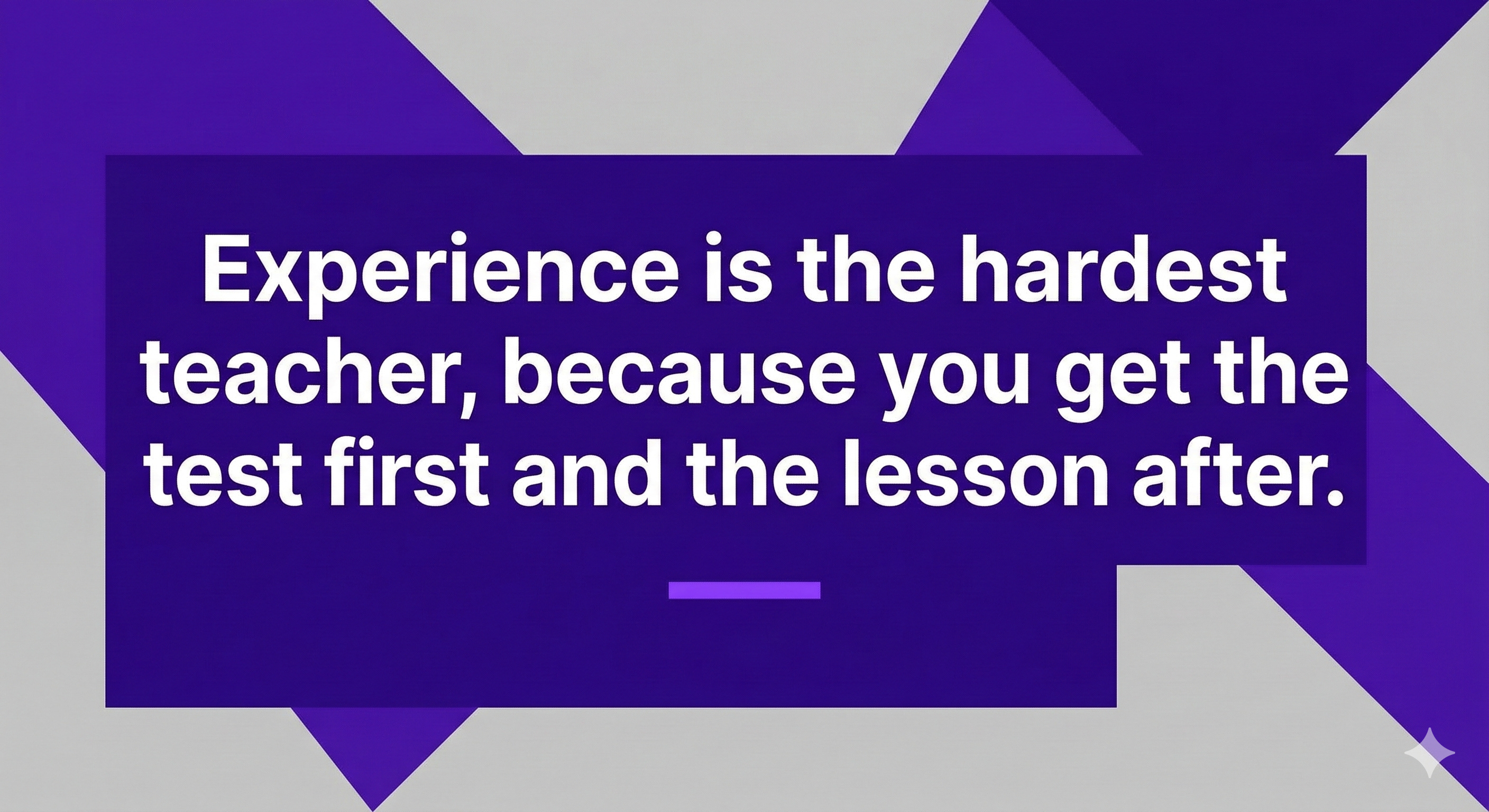 Experience is the hardest teacher, because you get the test first and the lesson after.